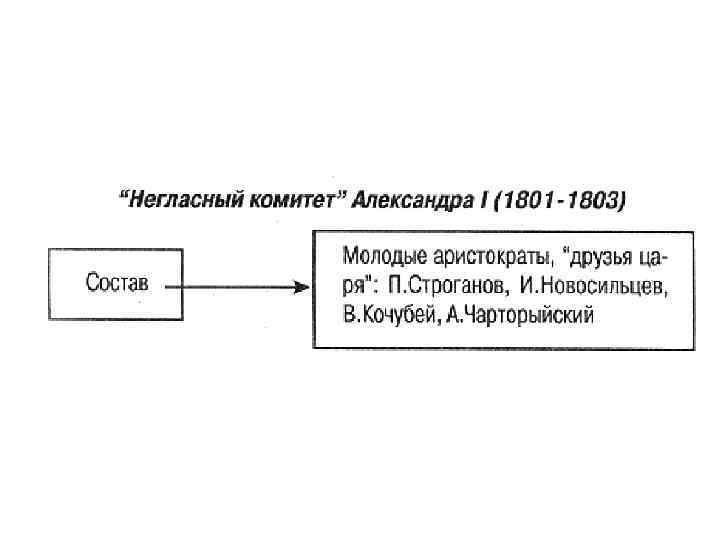 "Негласный комитет" Александра I (1801-1803)

Состав

Молодые аристократы, "друзья царя": П.Строганов, И.Новосильцев, В.Кочубей, А.Чарторыйский